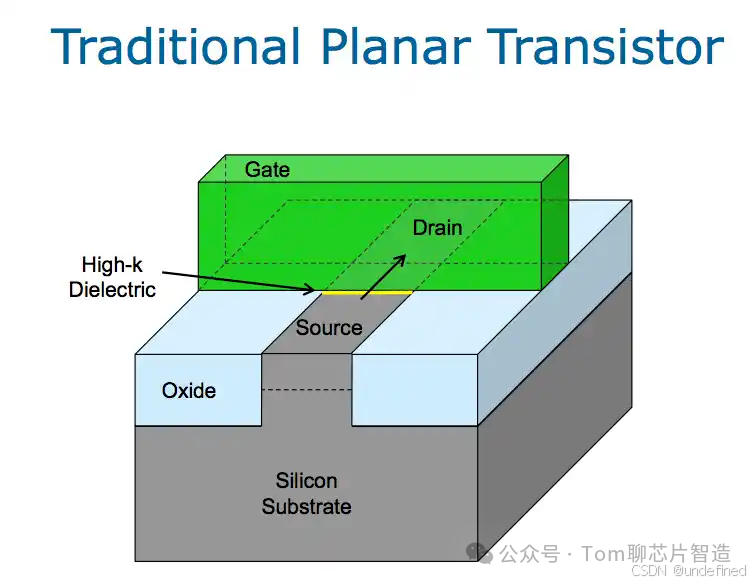 Traditional Planar Transistor

Gate

Drain

High-k Dielectric

Source

Oxide

Silicon Substrate

公众号 · Tom聊芯片智造

CSDN @undefined